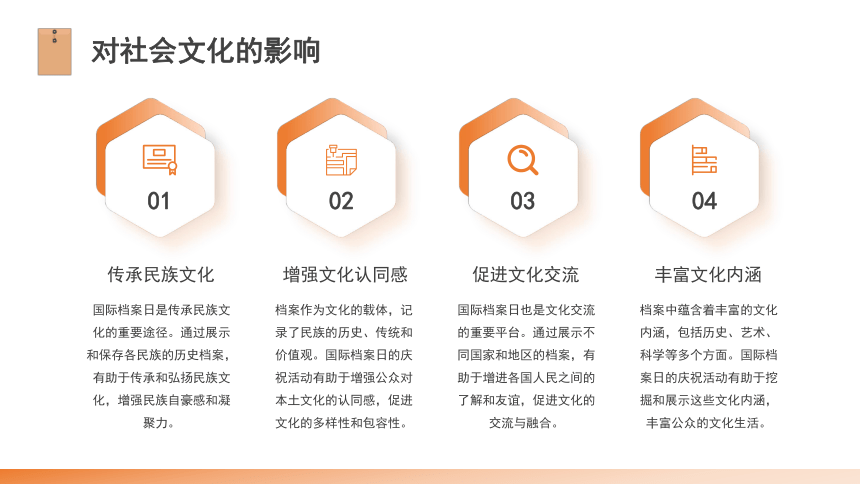 对社会文化的影响

01

传承民族文化

国际档案日是传承民族文化的重要途径。通过展示和保存各民族的历史档案，有助于传承和弘扬民族文化，增强民族自豪感和凝聚力。

02

增强文化认同感

档案作为文化的载体，记录了民族的历史、传统和价值观。国际档案日的庆祝活动有助于增强公众对本土文化的认同感，促进文化的多样性和包容性。

03

促进文化交流

国际档案日也是文化交流的重要平台。通过展示不同国家和地区的档案，有助于增进各国人民之间的了解和友谊，促进文化的交流与融合。

04

丰富文化内涵

档案中蕴含着丰富的文化内涵，包括历史、艺术、科学等多个方面。国际档案日的庆祝活动有助于挖掘和展示这些文化内涵，丰富公众的文化生活。